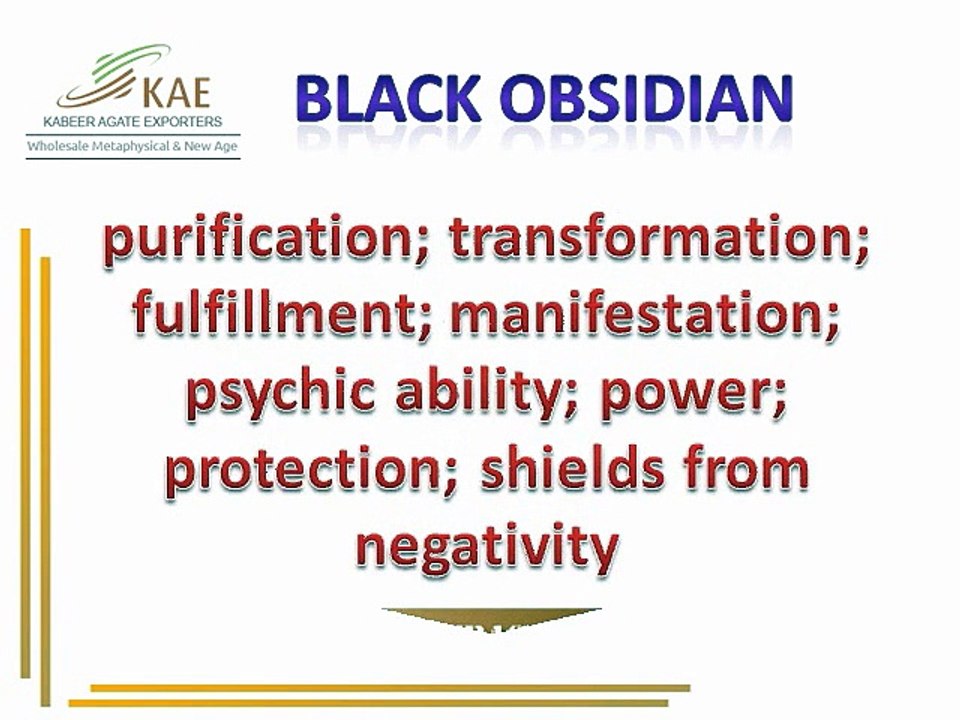 KAE
KABEER AGATE EXPORTERS
Wholesale Metaphysical & New Age

BLACK OBSIDIAN

purification; transformation; fulfillment; manifestation; psychic ability; power; protection; shields from negativity